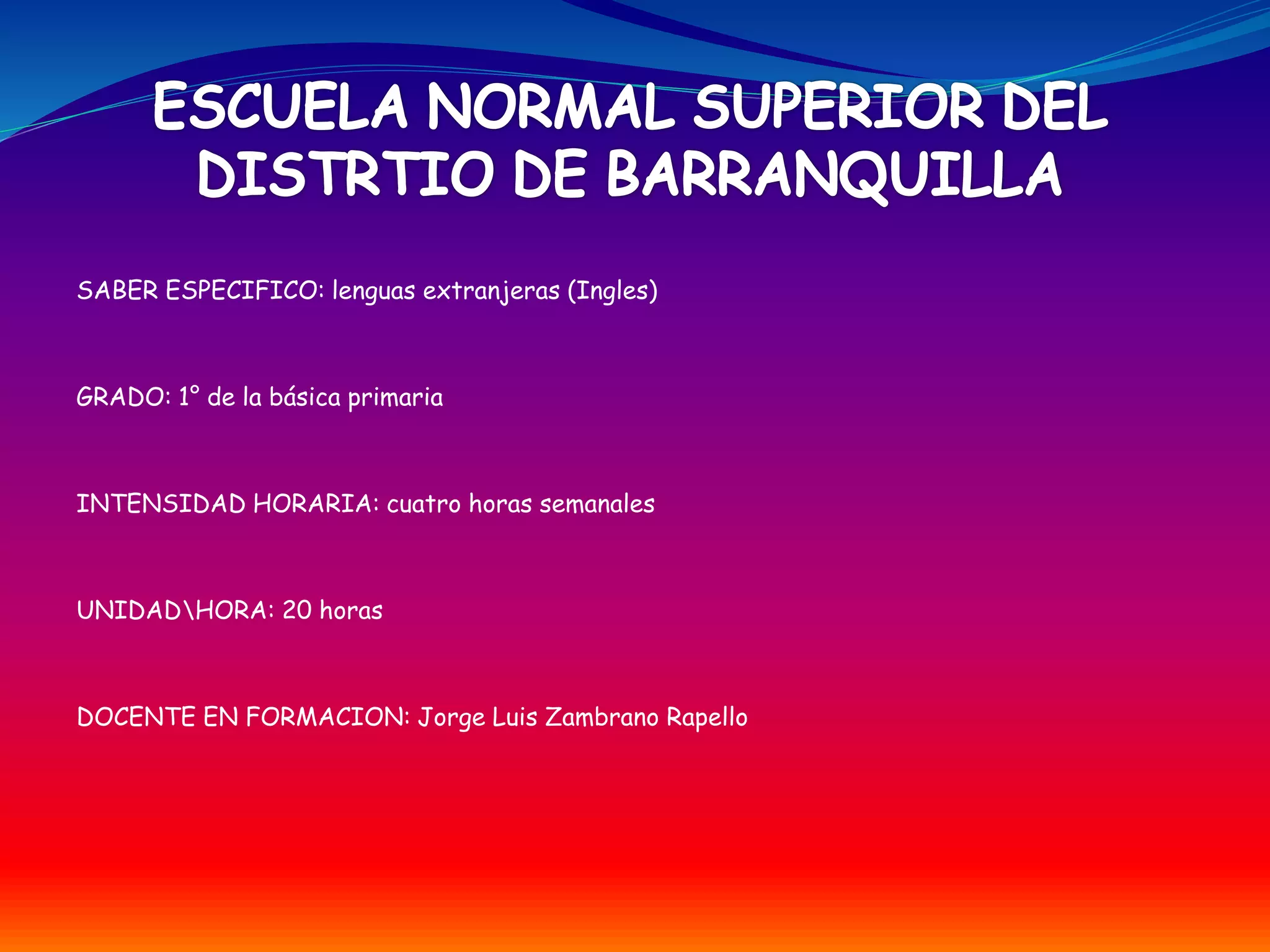 ESCUELA NORMAL SUPERIOR DEL DISTRTIO DE BARRANQUILLA

SABER ESPECIFICO: lenguas extranjeras (Ingles)

GRADO: 1° de la básica primaria

INTENSIDAD HORARIA: cuatro horas semanales

UNIDAD\HORA: 20 horas

DOCENTE EN FORMACION: Jorge Luis Zambrano Rapello